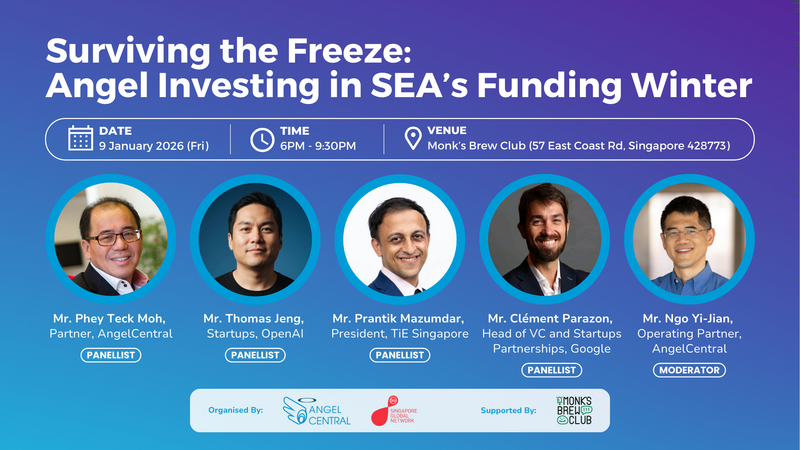 Surviving the Freeze: Angel Investing in SEA's Funding Winter

DATE
9 January 2026 (Fri)

TIME
6PM - 9:30PM

VENUE
Monk's Brew Club (57 East Coast Rd, Singapore 428773)

Mr. Phey Teck Moh,
Partner, AngelCentral
PANELLIST

Mr. Thomas Jeng,
Startups, OpenAI
PANELLIST

Mr. Prantik Mazumdar,
President, TiE Singapore
PANELLIST

Mr. Clément Parazon,
Head of VC and Startups Partnerships, Google
PANELLIST

Mr. Ngo Yi-Jian,
Operating Partner, AngelCentral
MODERATOR

Organised By: ANGEL CENTRAL SINGAPORE GLOBAL NETWORK

Supported By: MONK'S BREW CLUB